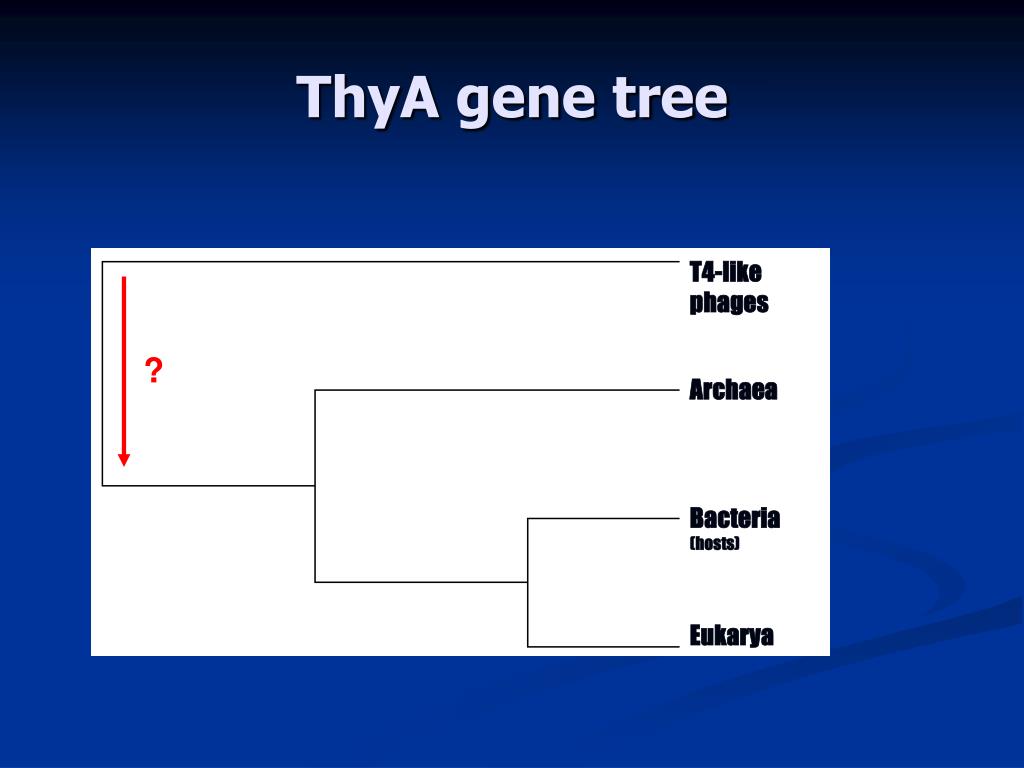 ThyA gene tree

?

T4-like phages

Archaea

Bacteria
(hosts)

Eukarya